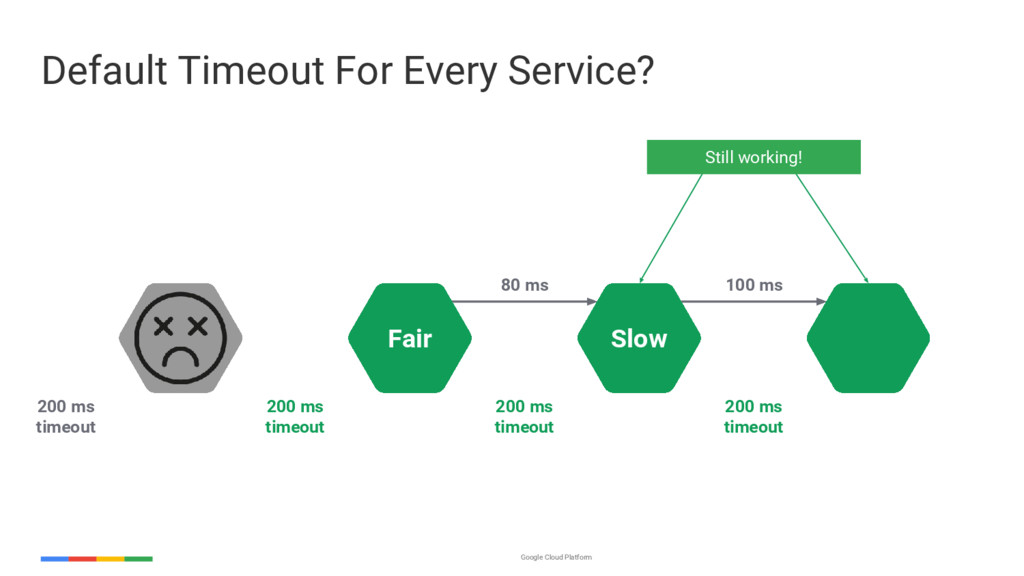 Default Timeout For Every Service?

Still working!

80 ms

100 ms

Fair

Slow

200 ms timeout

200 ms timeout

200 ms timeout

200 ms timeout

Google Cloud Platform